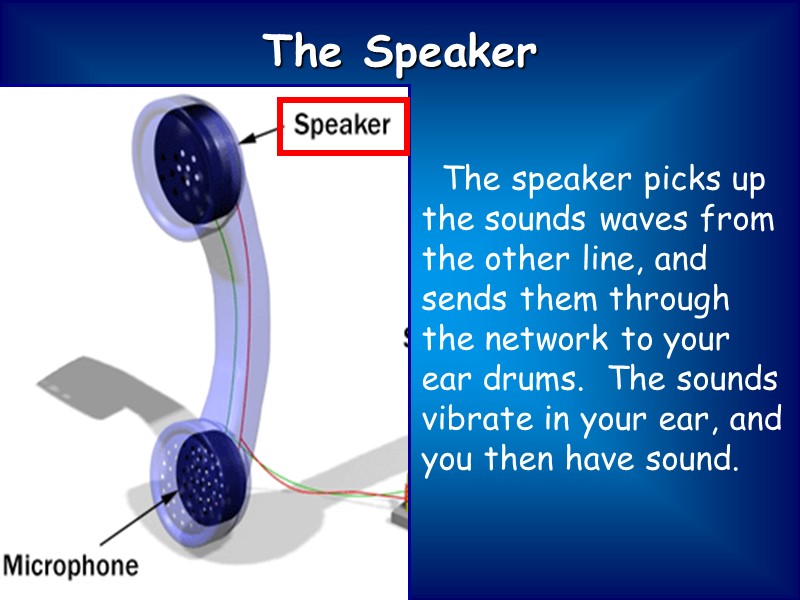 The Speaker

Speaker

Microphone

The speaker picks up the sounds waves from the other line, and sends them through the network to your ear drums. The sounds vibrate in your ear, and you then have sound.